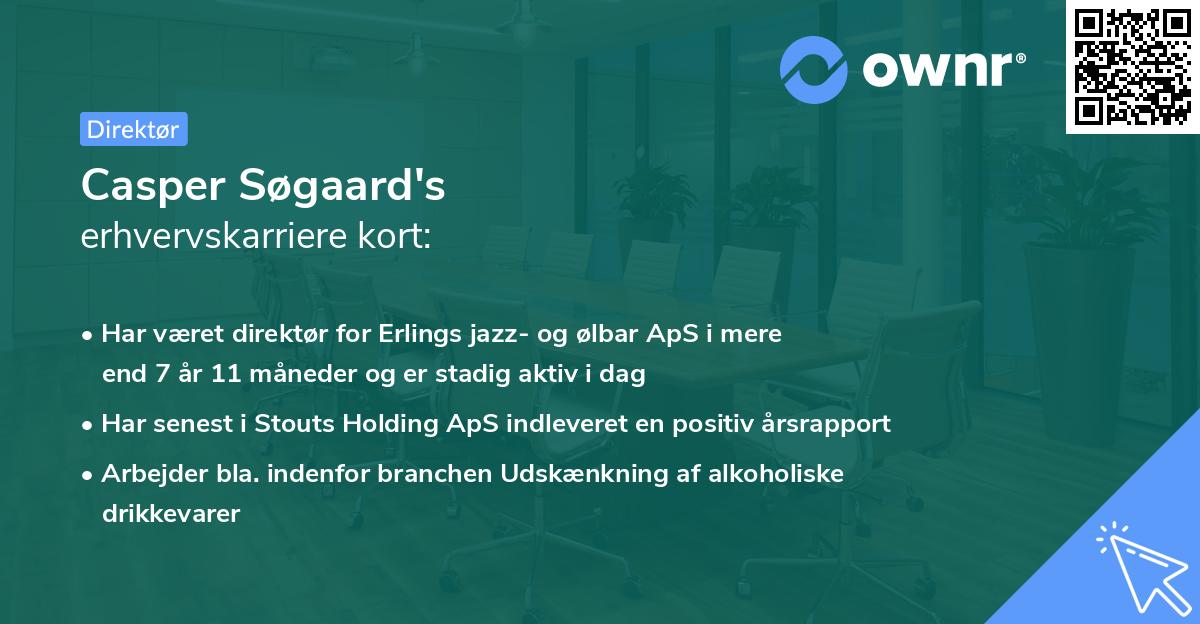 ownr®

Direktør

Casper Søgaard's
erhvervskarriere kort:

• Har været direktør for Erlings jazz- og ølbar ApS i mere end 7 år 11 måneder og er stadig aktiv i dag

• Har senest i Stouts Holding ApS indleveret en positiv årsrapport

• Arbejder bla. indenfor branchen Udskænkning af alkoholiske drikkevarer